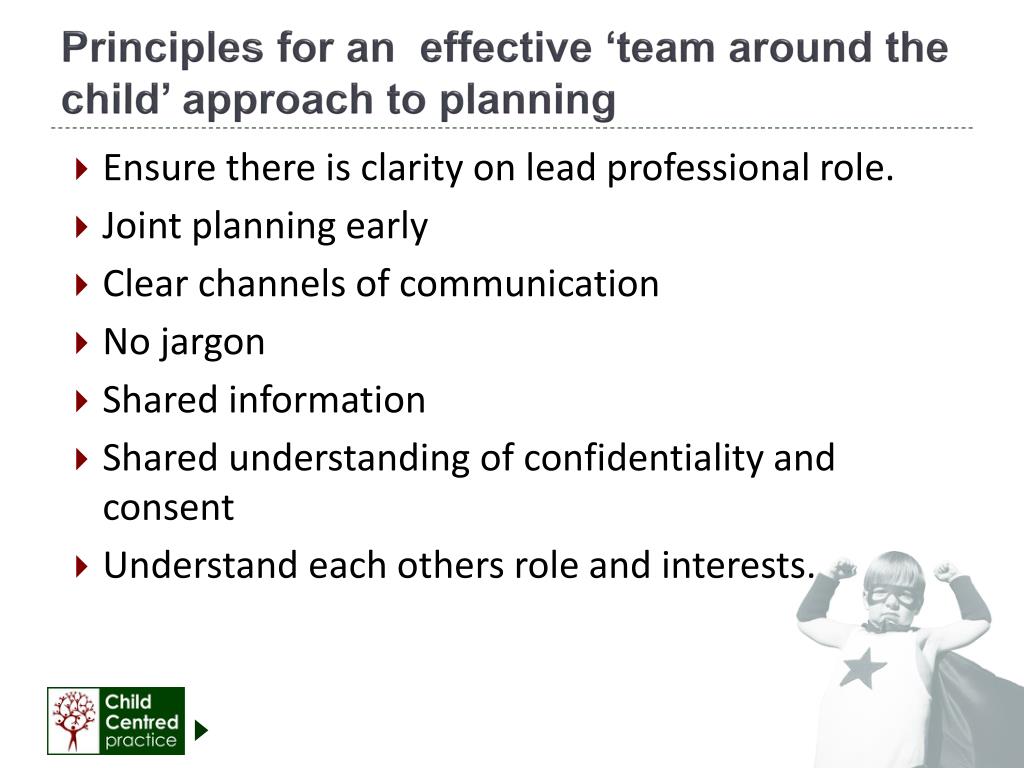 Principles for an effective ‘team around the child’ approach to planning

Ensure there is clarity on lead professional role.
Joint planning early
Clear channels of communication
No jargon
Shared information
Shared understanding of confidentiality and consent
Understand each others role and interests.

Child Centred practice